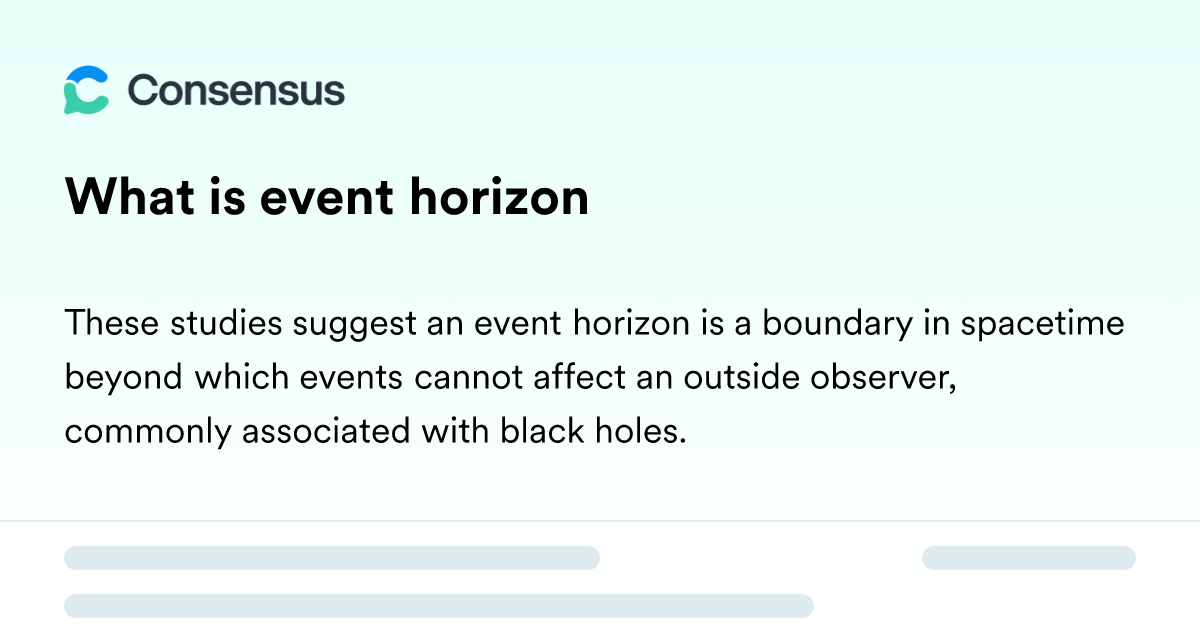 Consensus

What is event horizon

These studies suggest an event horizon is a boundary in spacetime beyond which events cannot affect an outside observer, commonly associated with black holes.